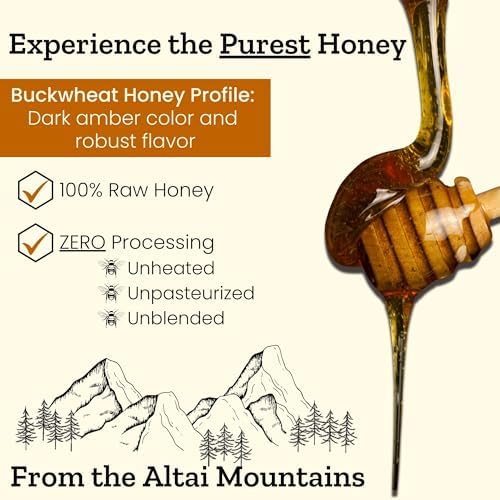 Experience the Purest Honey

Buckwheat Honey Profile:
Dark amber color and robust flavor

100% Raw Honey

ZERO Processing
Unheated
Unpasteurized
Unblended

From the Altai Mountains